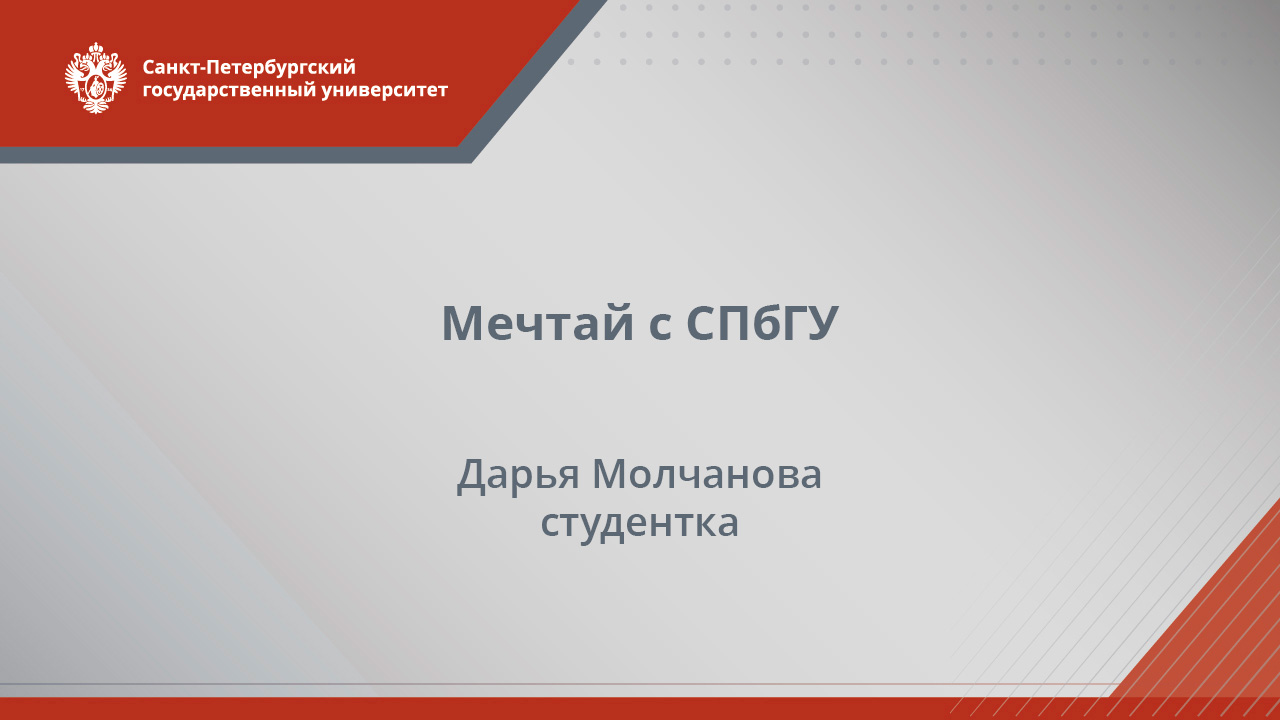 Санкт-Петербургский государственный университет

Мечтай с СПбГУ

Дарья Молчанова
студентка